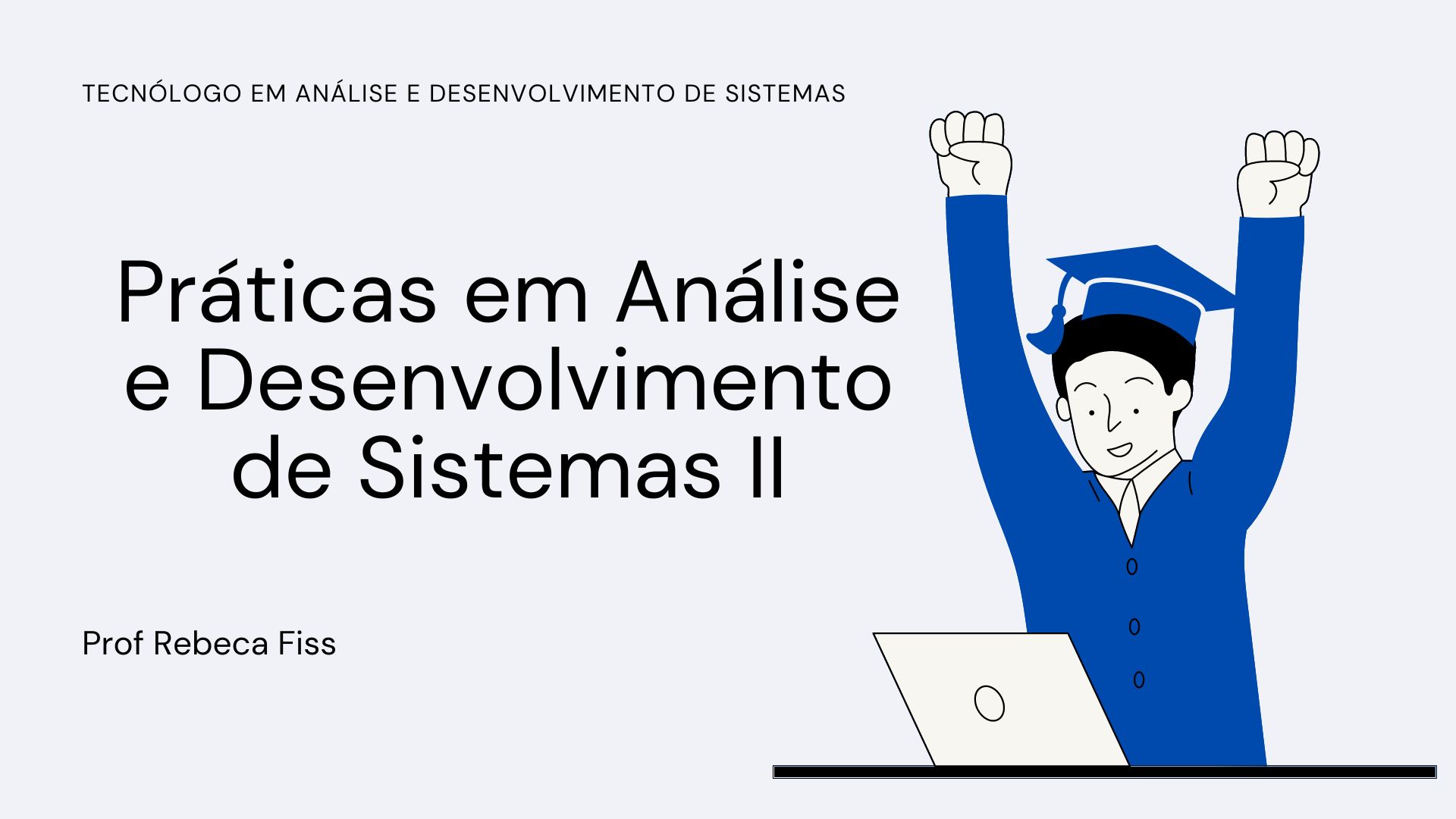 TECNÓLOGO EM ANÁLISE E DESENVOLVIMENTO DE SISTEMAS

Práticas em Análise e Desenvolvimento de Sistemas II

Prof Rebeca Fiss